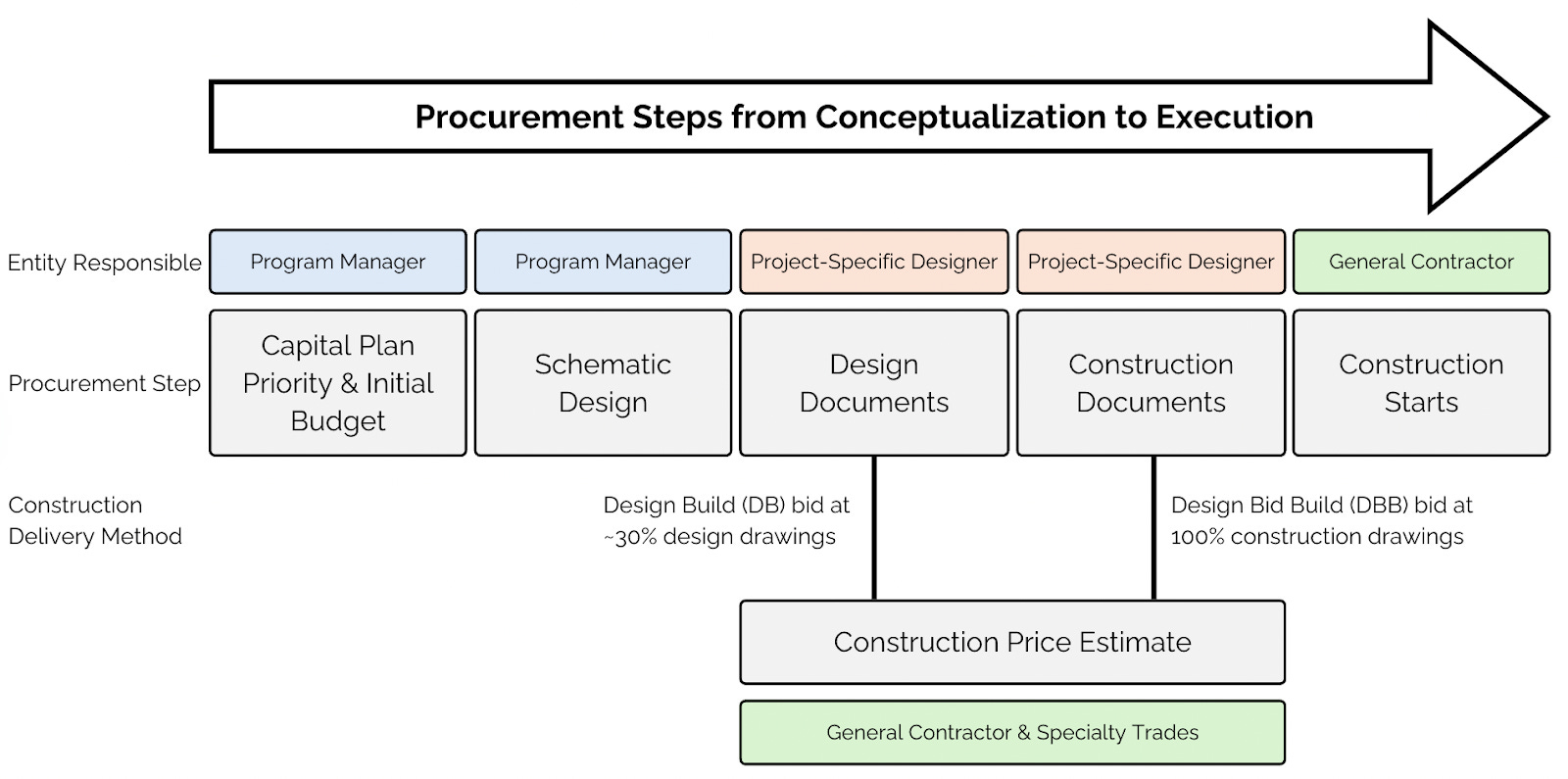 Procurement Steps from Conceptualization to Execution

Entity Responsible

Program Manager

Program Manager

Project-Specific Designer

Project-Specific Designer

General Contractor

Procurement Step

Capital Plan Priority & Initial Budget

Schematic Design

Design Documents

Construction Documents

Construction Starts

Construction Delivery Method

Design Build (DB) bid at ~30% design drawings

Design Bid Build (DBB) bid at 100% construction drawings

Construction Price Estimate

General Contractor & Specialty Trades